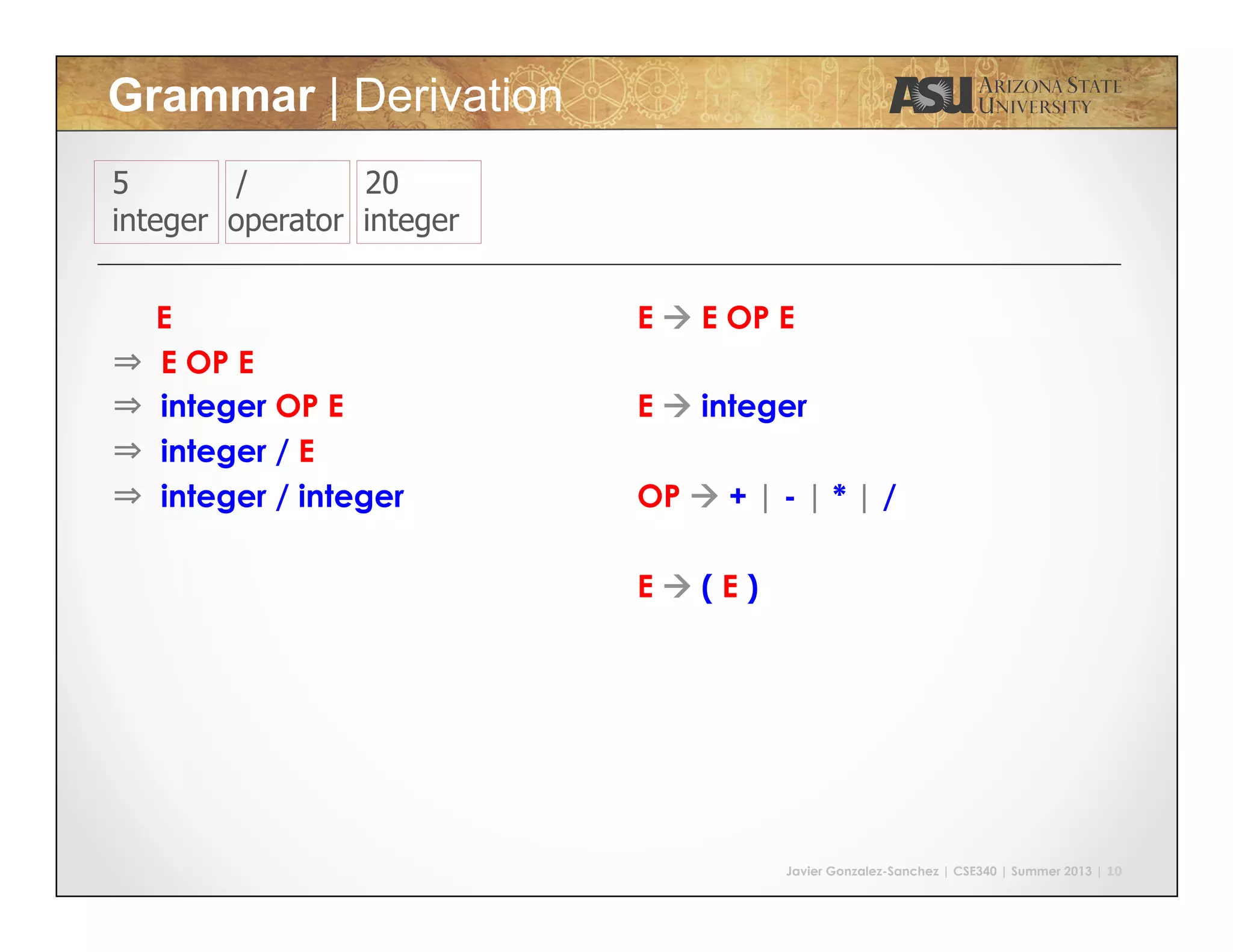 Grammar | Derivation

ASU ARIZONA STATE UNIVERSITY

| 5 integer | / operator | 20 integer |
|---|---|---|

E
⇒ E OP E
⇒ integer OP E
⇒ integer / E
⇒ integer / integer

E → E OP E

E → integer

OP → + | - | * | /

E → ( E )

Javier Gonzalez-Sanchez | CSE340 | Summer 2013 | 10